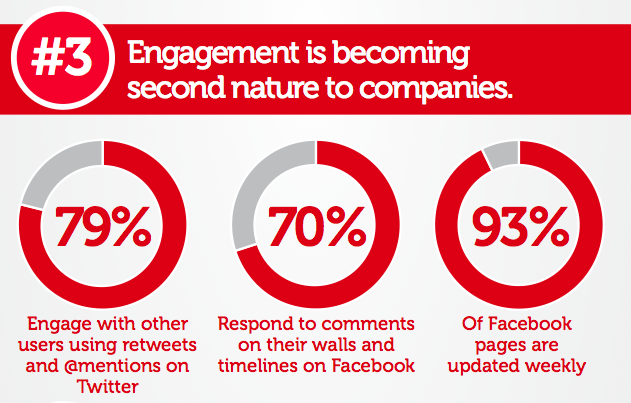 #3 Engagement is becoming second nature to companies.

79%

Engage with other users using retweets and @mentions on Twitter

70%

Respond to comments on their walls and timelines on Facebook

93%

Of Facebook pages are updated weekly